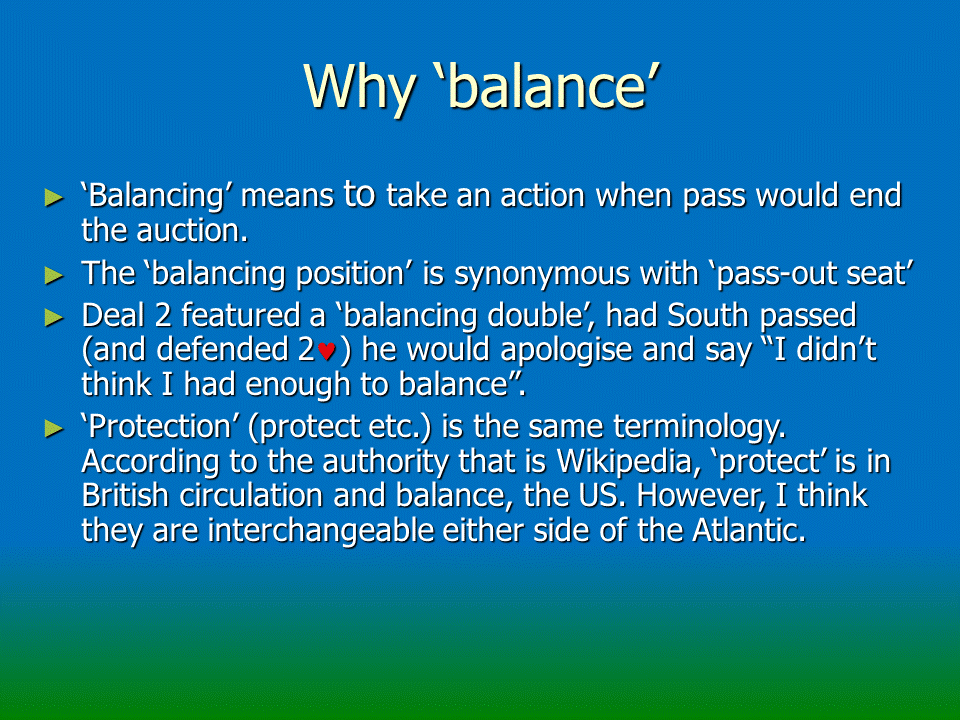 Why ‘balance’

► ‘Balancing’ means to take an action when pass would end the auction.

► The ‘balancing position’ is synonymous with ‘pass-out seat’

► Deal 2 featured a ‘balancing double’, had South passed (and defended 2♥) he would apologise and say “I didn’t think I had enough to balance”.

► ‘Protection’ (protect etc.) is the same terminology. According to the authority that is Wikipedia, ‘protect’ is in British circulation and balance, the US. However, I think they are interchangeable either side of the Atlantic.